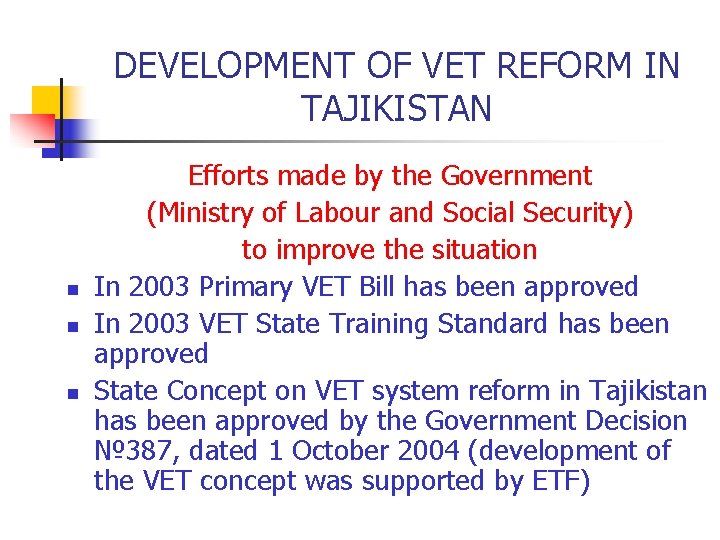 DEVELOPMENT OF VET REFORM IN TAJIKISTAN

Efforts made by the Government (Ministry of Labour and Social Security) to improve the situation

- In 2003 Primary VET Bill has been approved
- In 2003 VET State Training Standard has been approved
- State Concept on VET system reform in Tajikistan has been approved by the Government Decision №387, dated 1 October 2004 (development of the VET concept was supported by ETF)